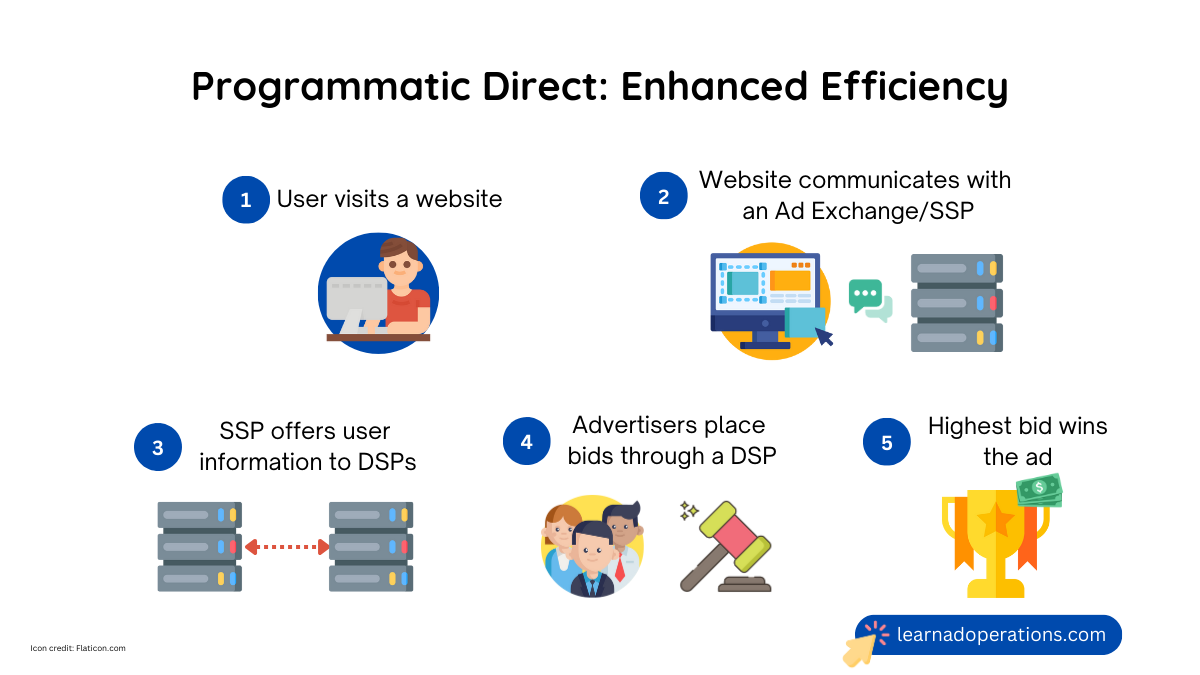 Programmatic Direct: Enhanced Efficiency

1 User visits a website

2 Website communicates with an Ad Exchange/SSP

3 SSP offers user information to DSPs

4 Advertisers place bids through a DSP

5 Highest bid wins the ad

$

Icon credit: Flaticon.com

learnadoperations.com